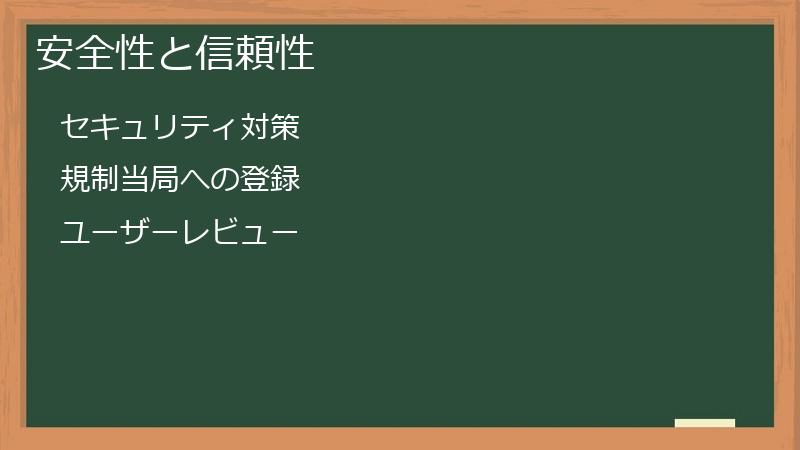 安全性と信頼性

セキュリティ対策

規制当局への登録

ユーザーレビュー